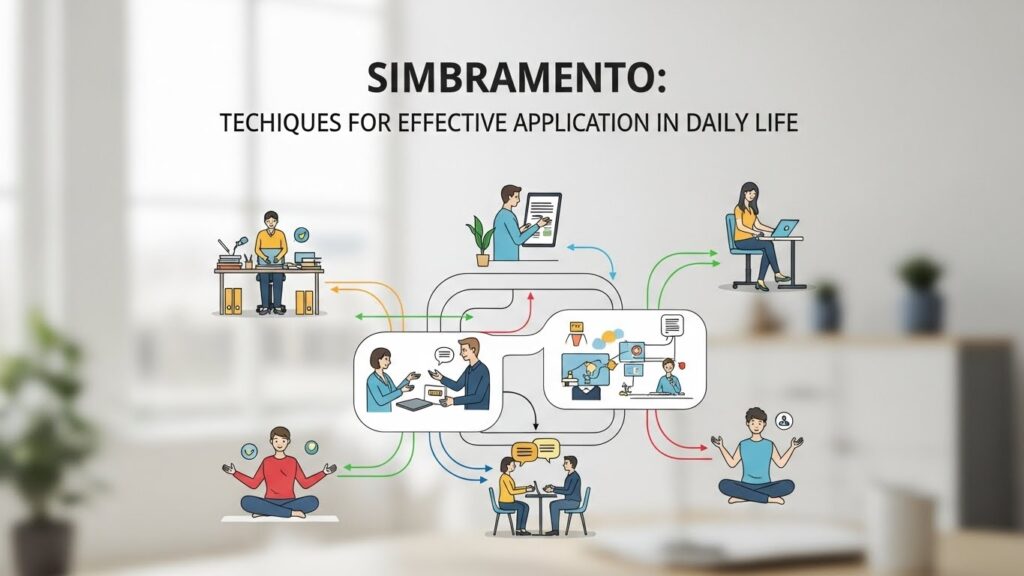 SIMBRAMENTO:

TECHIQUES FOR EFFECTIVE APPLICATION IN DAILY LIFE